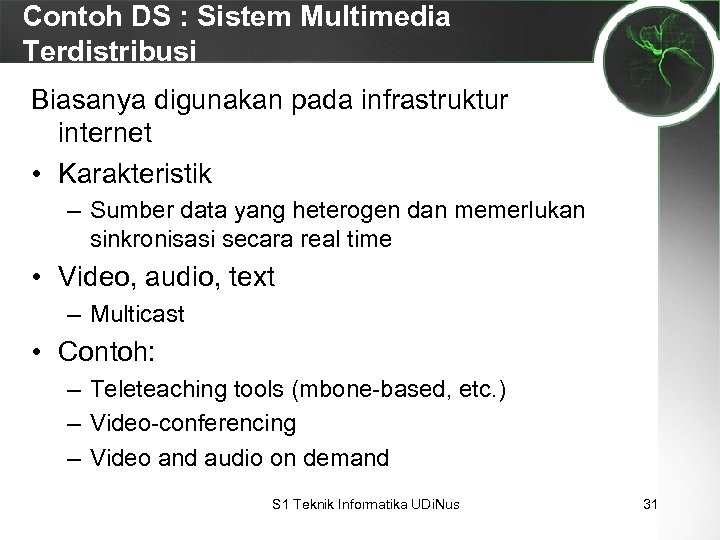 Contoh DS : Sistem Multimedia Terdistribusi

Biasanya digunakan pada infrastruktur internet

• Karakteristik

– Sumber data yang heterogen dan memerlukan sinkronisasi secara real time

• Video, audio, text

– Multicast

• Contoh:

– Teleteaching tools (mbone-based, etc.)

– Video-conferencing

– Video and audio on demand

S1 Teknik Informatika UDiNus

31